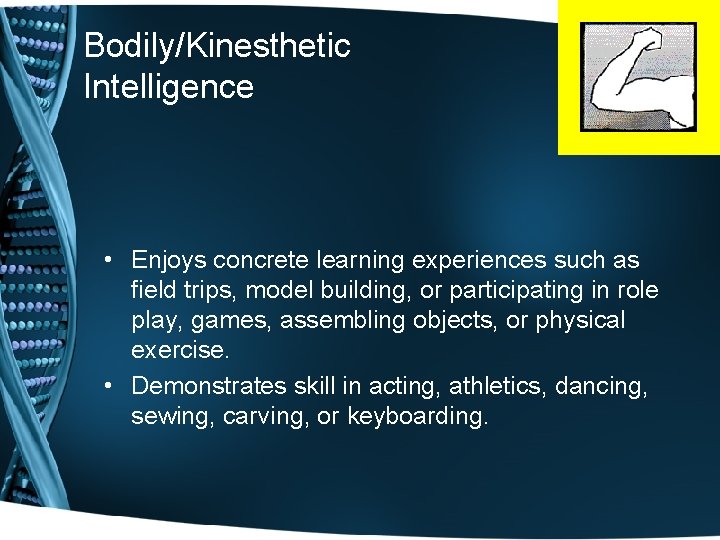 Bodily/Kinesthetic Intelligence

• Enjoys concrete learning experiences such as field trips, model building, or participating in role play, games, assembling objects, or physical exercise.

• Demonstrates skill in acting, athletics, dancing, sewing, carving, or keyboarding.